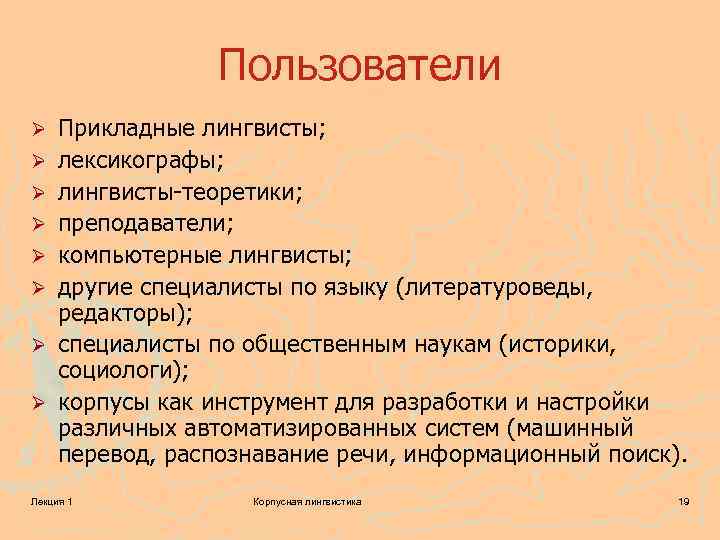 Пользователи

➢ Прикладные лингвисты;
➢ лексикографы;
➢ лингвисты-теоретики;
➢ преподаватели;
➢ компьютерные лингвисты;
➢ другие специалисты по языку (литературоведы, редакторы);
➢ специалисты по общественным наукам (историки, социологи);
➢ корпусы как инструмент для разработки и настройки различных автоматизированных систем (машинный перевод, распознавание речи, информационный поиск).

Лекция 1 Корпусная лингвистика 19